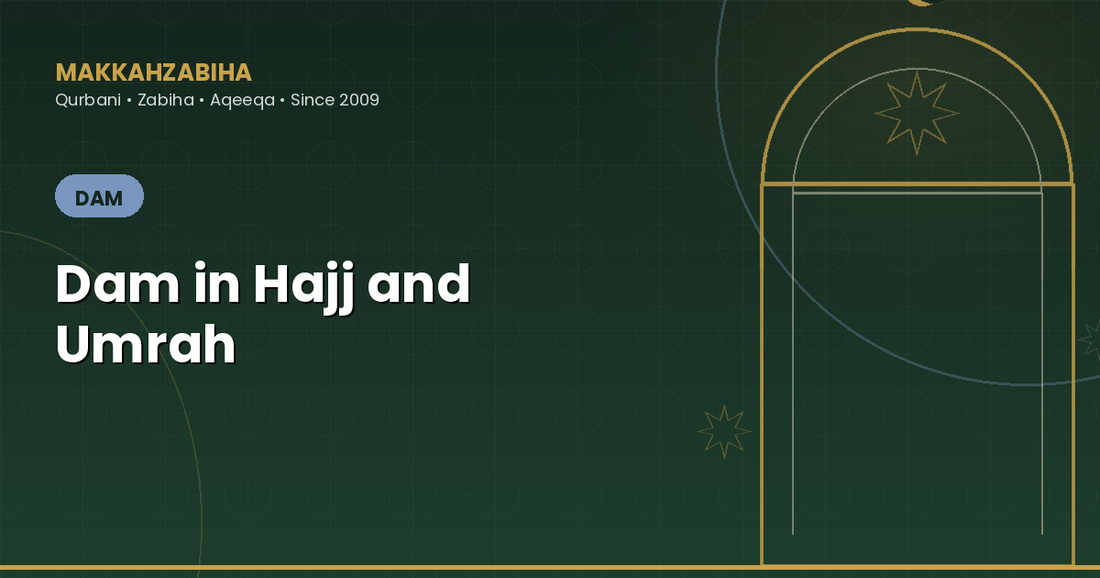 MAKKAHZABIHA
Qurbani • Zabiha • Aqeeqa • Since 2009

DAM

Dam in Hajj and Umrah